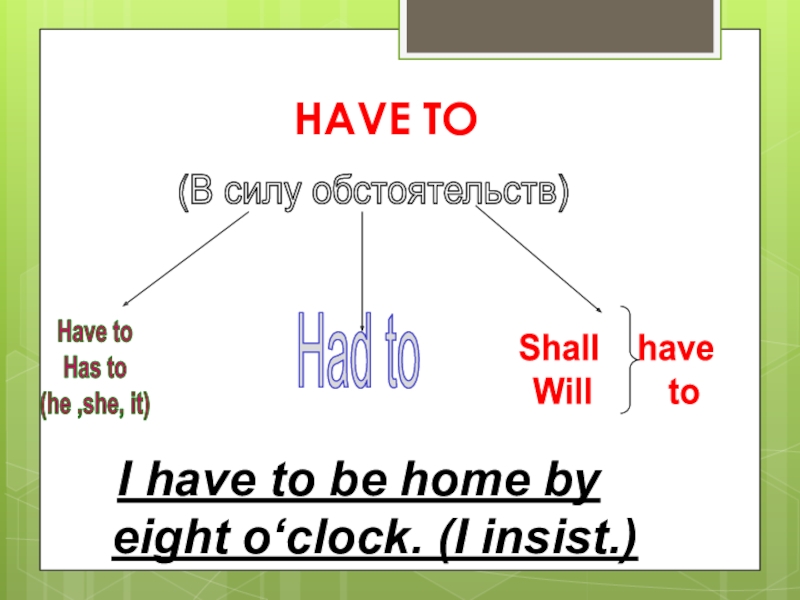 HAVE TO

(В силу обстоятельств)

Have to
Has to
(he ,she, it)

Had to

Shall
Will

have
to

I have to be home by eight o‘clock. (I insist.)